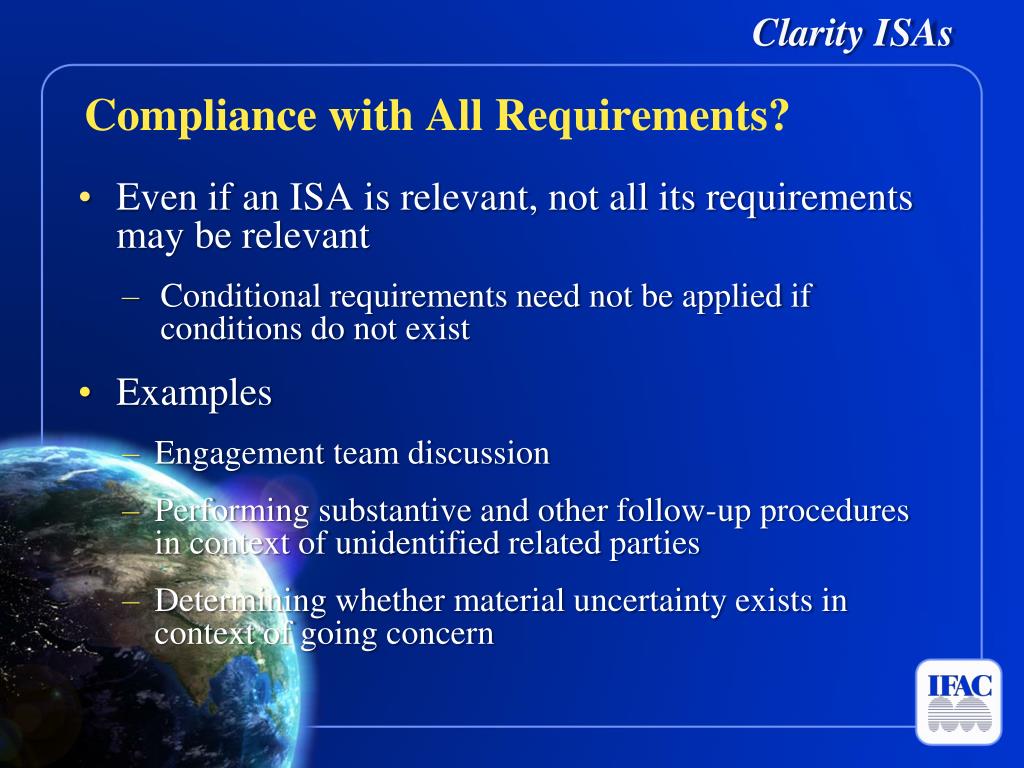 Clarity ISAs

Compliance with All Requirements?

• Even if an ISA is relevant, not all its requirements may be relevant

– Conditional requirements need not be applied if conditions do not exist

• Examples

– Engagement team discussion

– Performing substantive and other follow-up procedures in context of unidentified related parties

– Determining whether material uncertainty exists in context of going concern

IFAC